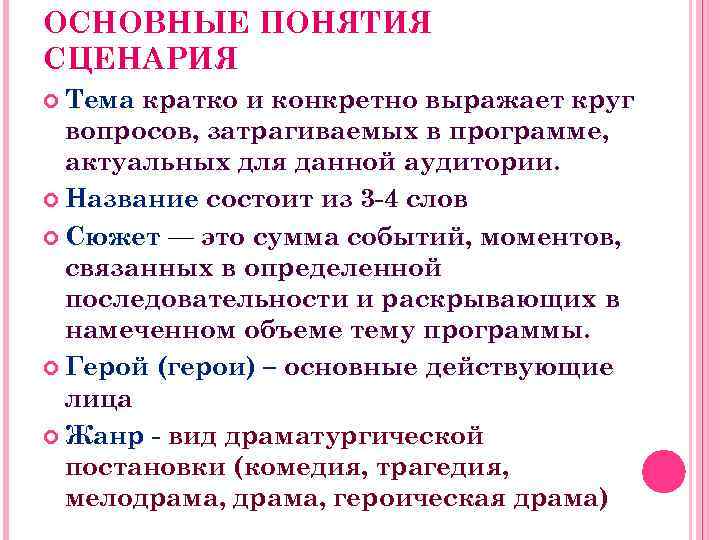 ОСНОВНЫЕ ПОНЯТИЯ СЦЕНАРИЯ

Тема кратко и конкретно выражает круг вопросов, затрагиваемых в программе, актуальных для данной аудитории.

Название состоит из 3-4 слов

Сюжет — это сумма событий, моментов, связанных в определенной последовательности и раскрывающих в намеченном объеме тему программы.

Герой (герои) – основные действующие лица

Жанр - вид драматургической постановки (комедия, трагедия, мелодрама, драма, героическая драма)